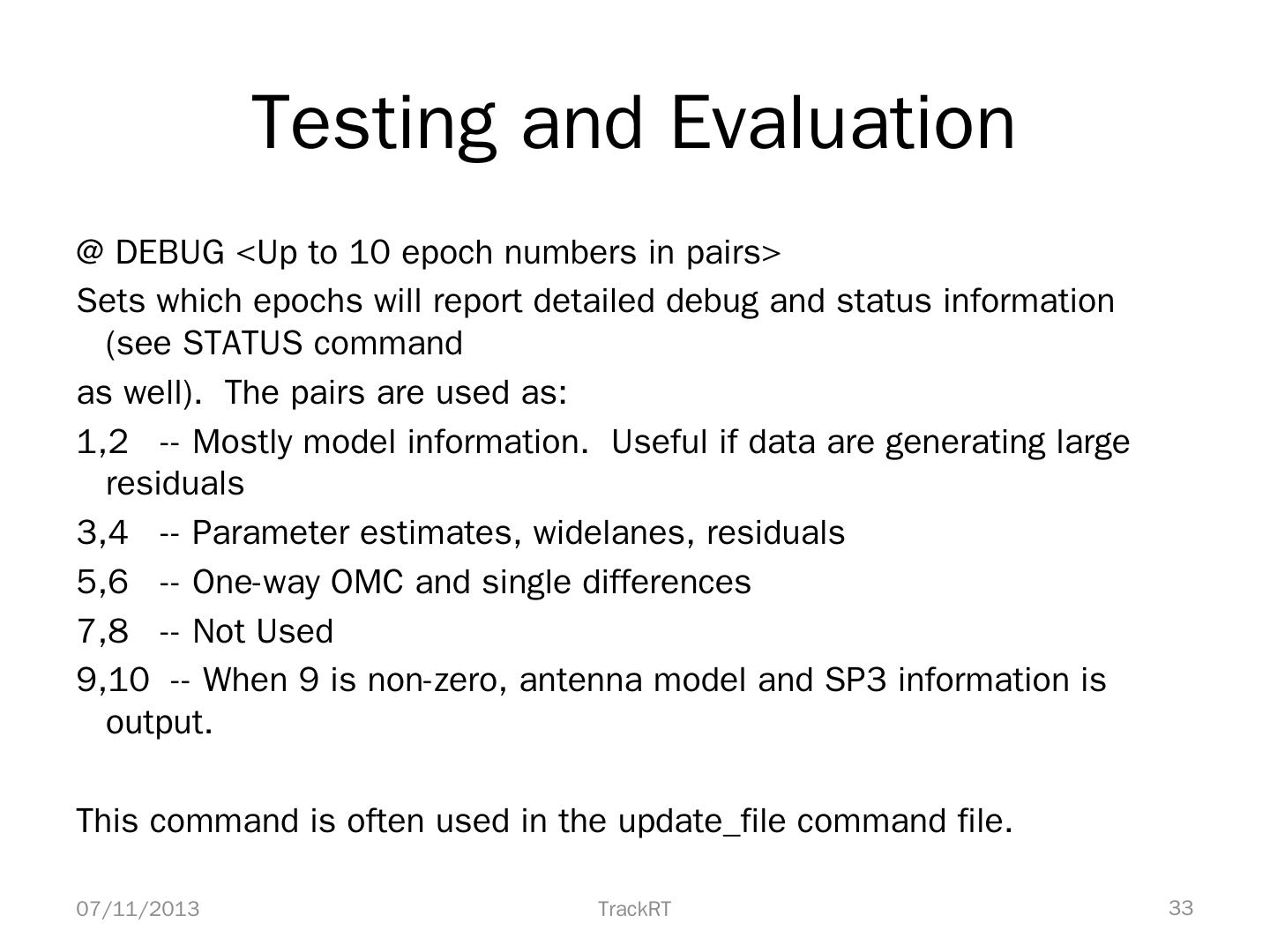 Testing and Evaluation

@ DEBUG <Up to 10 epoch numbers in pairs>

Sets which epochs will report detailed debug and status information (see STATUS command

as well). The pairs are used as:

1,2 -- Mostly model information. Useful if data are generating large residuals

3,4 -- Parameter estimates, widelanes, residuals

5,6 -- One-way OMC and single differences

7,8 -- Not Used

9,10 -- When 9 is non-zero, antenna model and SP3 information is output.

This command is often used in the update_file command file.

07/11/2013

TrackRT

33